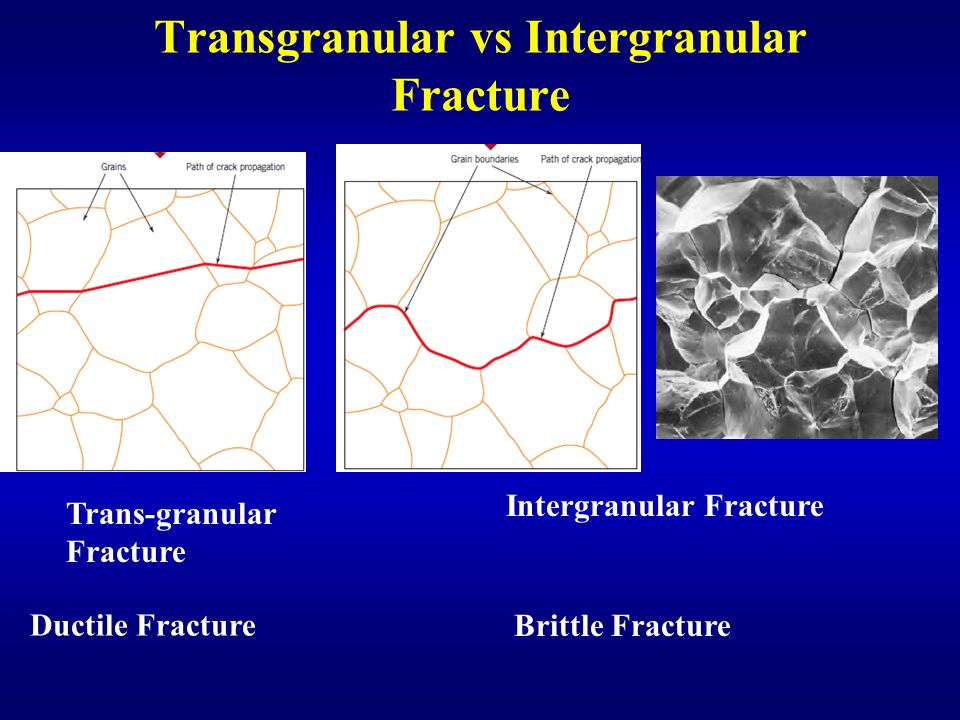 Transgranular vs Intergranular Fracture

Grains

Path of crack propagation

Grain boundaries

Path of crack propagation

Trans-granular Fracture

Intergranular Fracture

Ductile Fracture

Brittle Fracture